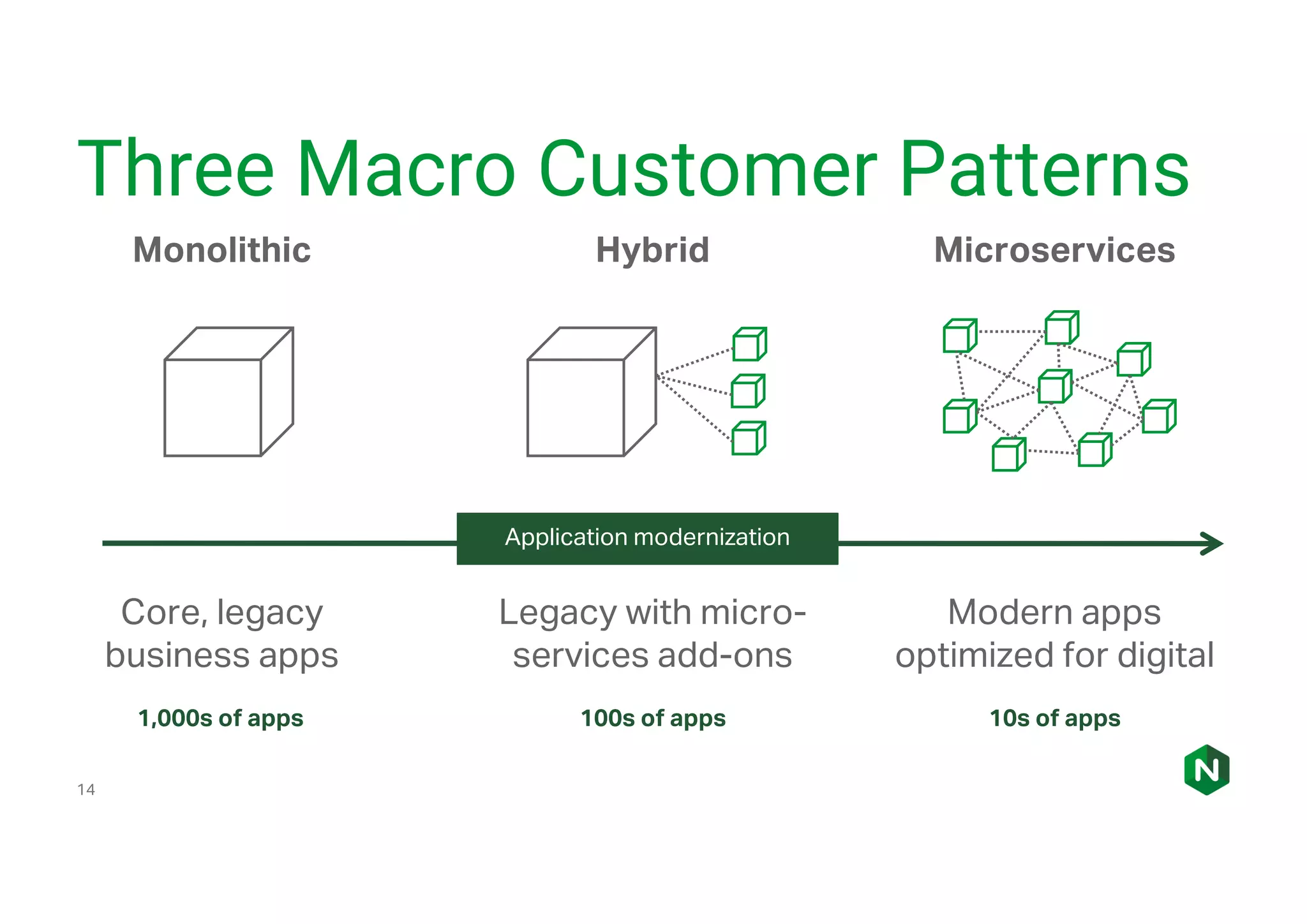 Three Macro Customer Patterns

Monolithic

Hybrid

Microservices

Application modernization

Core, legacy business apps

1,000s of apps

Legacy with microservices add-ons

100s of apps

Modern apps optimized for digital

10s of apps

14

N